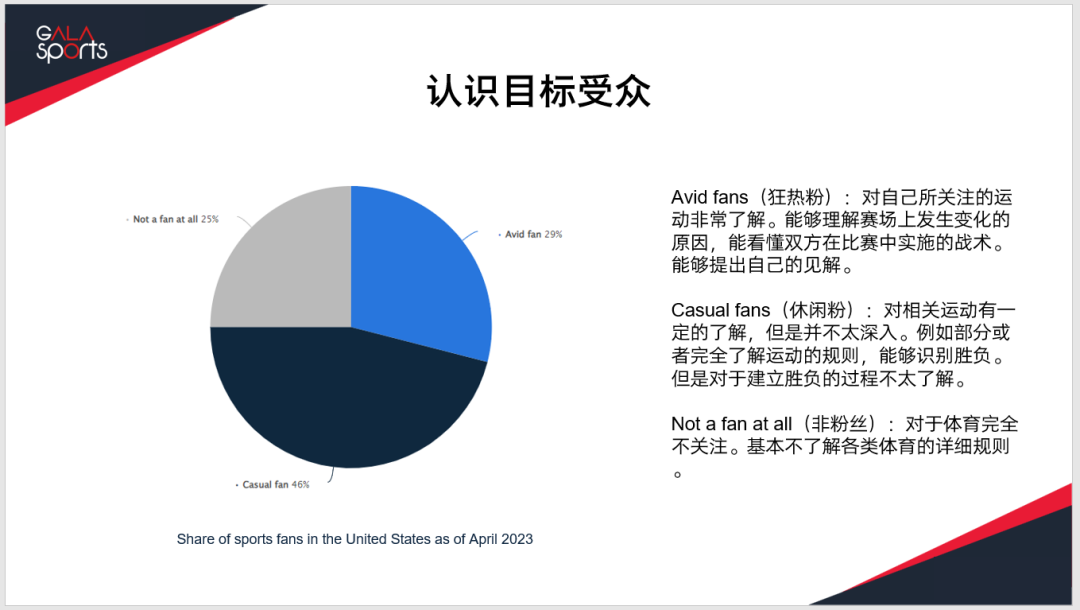 GALA sports

认识目标受众

Not a fan at all 25%

Avid fan 29%

Casual fan 46%

Share of sports fans in the United States as of April 2023

Avid fans（狂热粉）：对自己所关注的运动非常了解。能够理解赛场上发生变化的原因，能看懂双方在比赛中实施的战术。能够提出自己的见解。

Casual fans（休闲粉）：对相关运动有一定的了解，但是并不太深入。例如部分或者完全了解运动的规则，能够识别胜负。但是对于建立胜负的过程不太了解。

Not a fan at all（非粉丝）：对于体育完全不关注。基本不了解各类体育的详细规则。